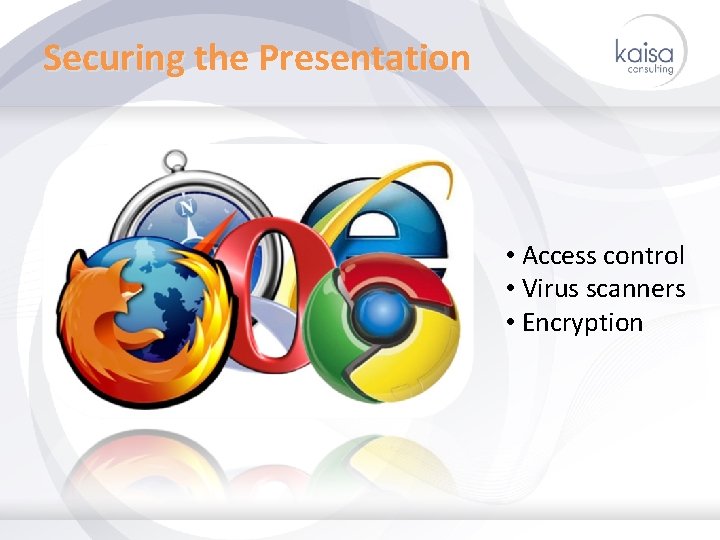 Securing the Presentation

kaisa consulting

N

• Access control
• Virus scanners
• Encryption